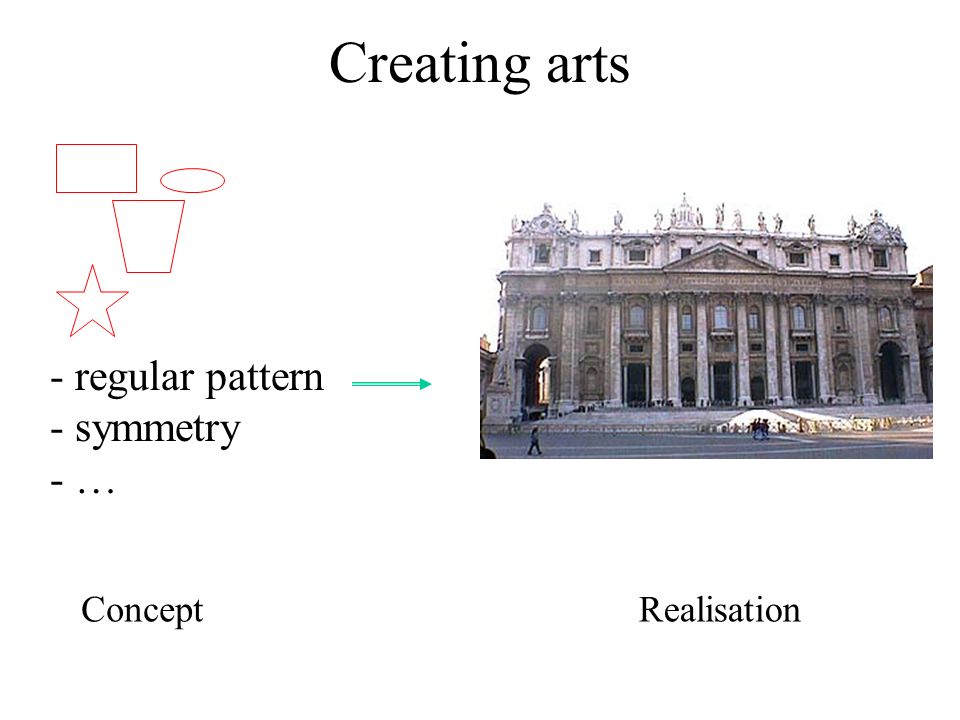 Creating arts

- regular pattern
- symmetry
- …

Concept

Realisation